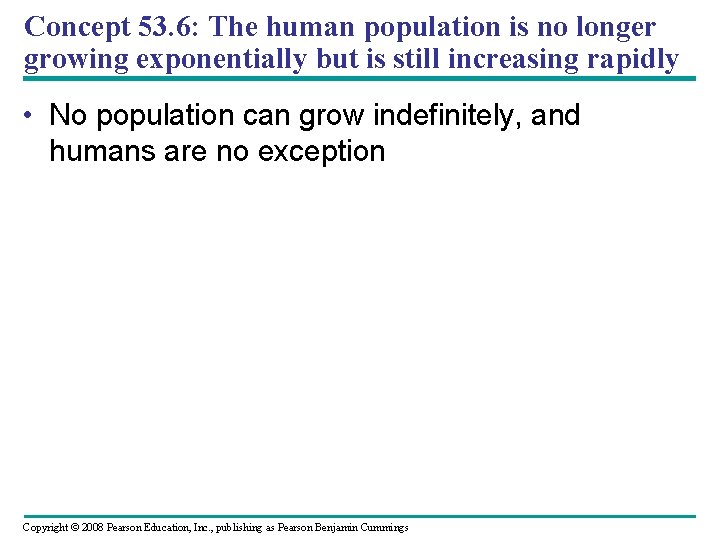 Concept 53.6: The human population is no longer growing exponentially but is still increasing rapidly

• No population can grow indefinitely, and humans are no exception

Copyright © 2008 Pearson Education, Inc., publishing as Pearson Benjamin Cummings